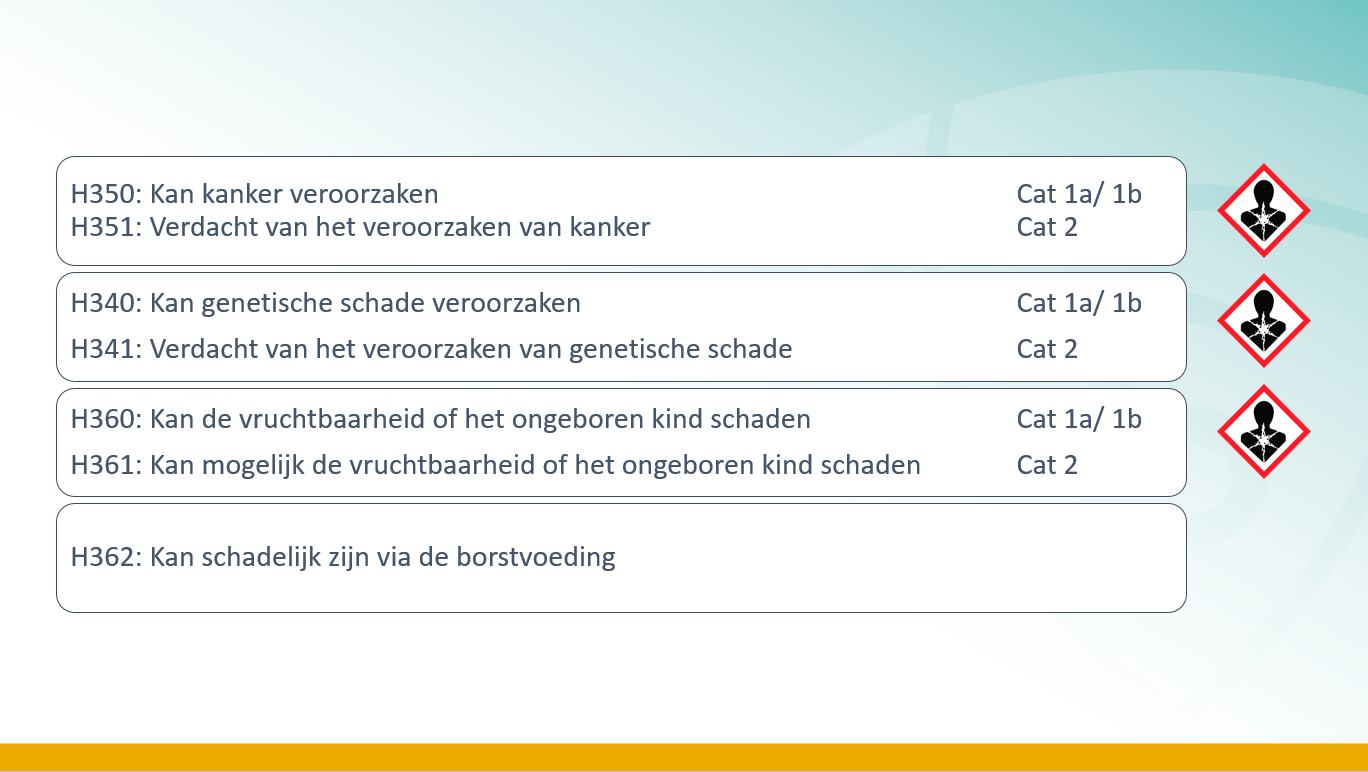 H350: Kan kanker veroorzaken Cat 1a/ 1b
H351: Verdacht van het veroorzaken van kanker Cat 2

H340: Kan genetische schade veroorzaken Cat 1a/ 1b
H341: Verdacht van het veroorzaken van genetische schade Cat 2

H360: Kan de vruchtbaarheid of het ongeboren kind schaden Cat 1a/ 1b
H361: Kan mogelijk de vruchtbaarheid of het ongeboren kind schaden Cat 2

H362: Kan schadelijk zijn via de borstvoeding